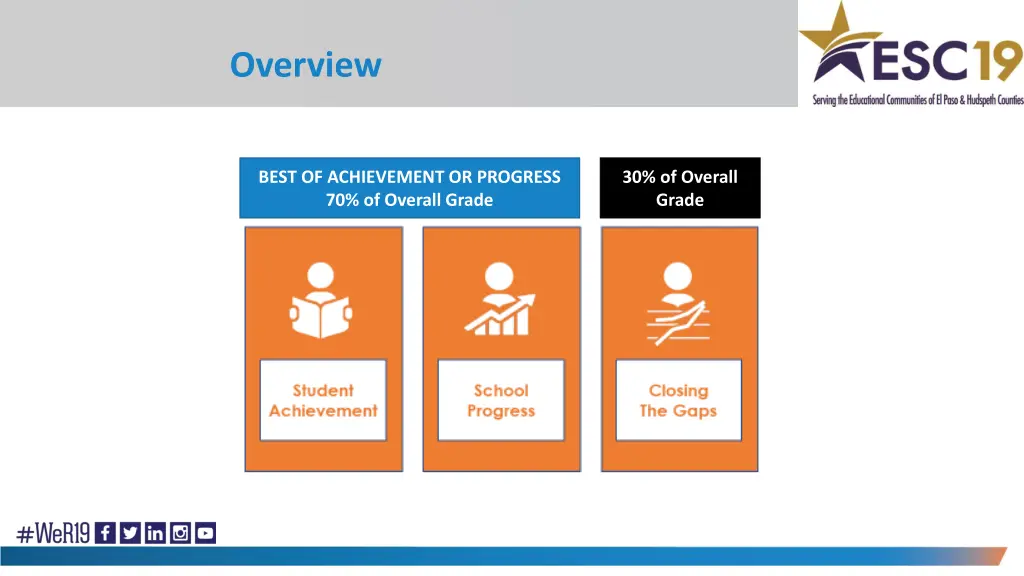 Overview

ESC19
Serving the Educational Communities of El Paso & Hudspeth Counties

BEST OF ACHIEVEMENT OR PROGRESS
70% of Overall Grade

30% of Overall Grade

Student Achievement

School Progress

Closing The Gaps

#WeR19